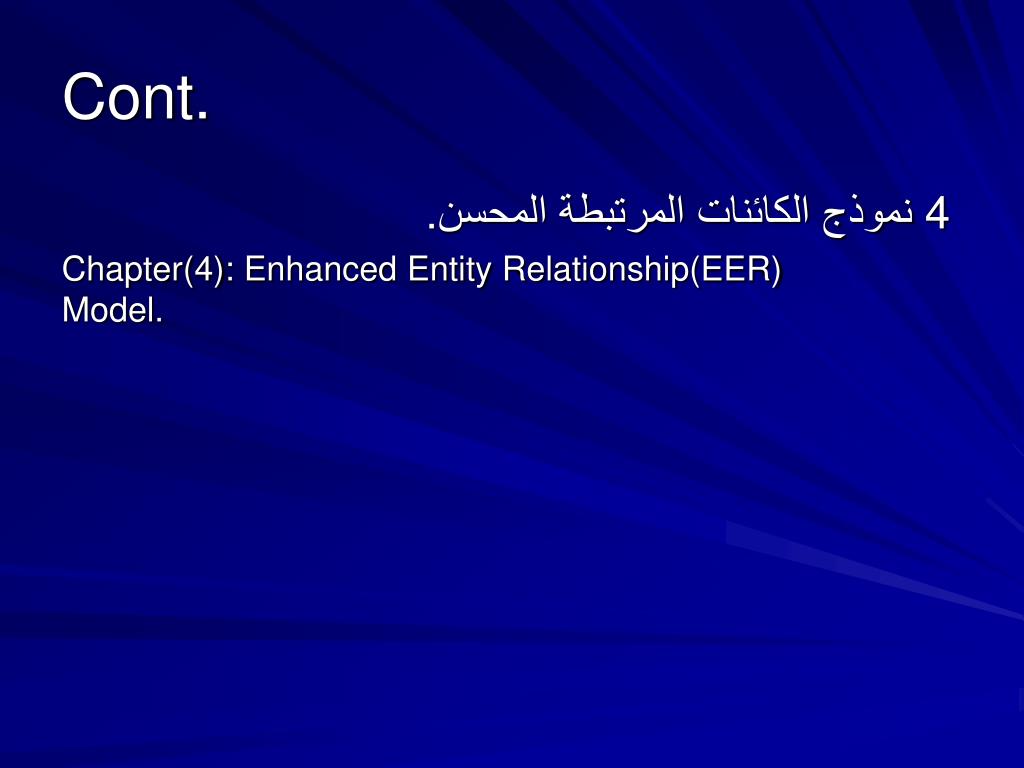 Cont.

4 نموذج الكائنات المرتبطة المحسن.

Chapter(4): Enhanced Entity Relationship(EER) Model.